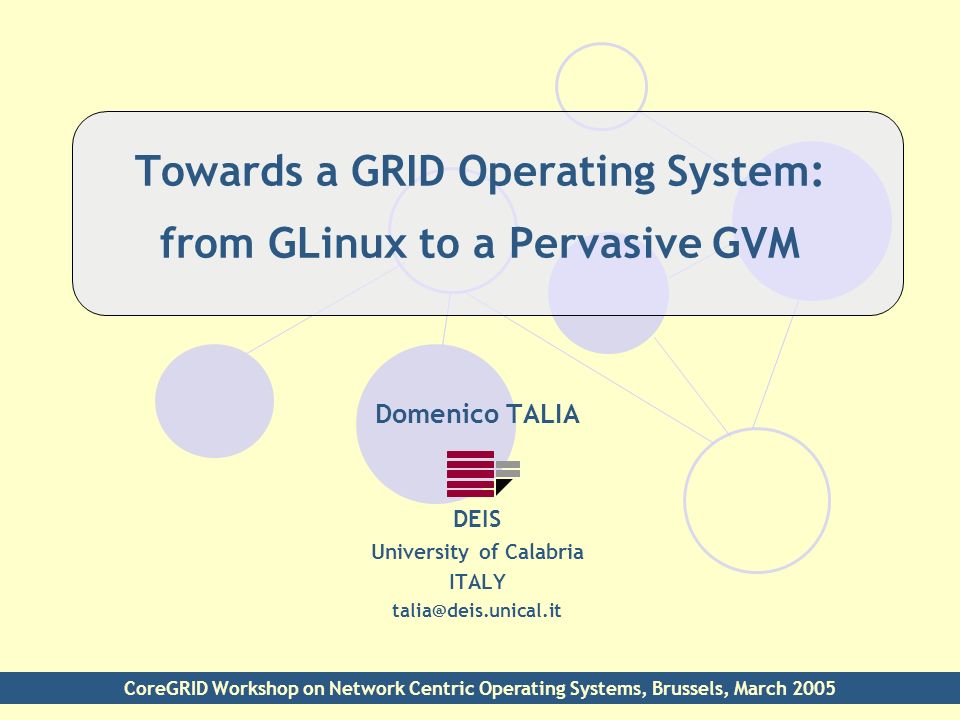 Towards a GRID Operating System: from GLinux to a Pervasive GVM

Domenico TALIA

DEIS
University of Calabria
ITALY
talia@deis.unical.it

CoreGRID Workshop on Network Centric Operating Systems, Brussels, March 2005